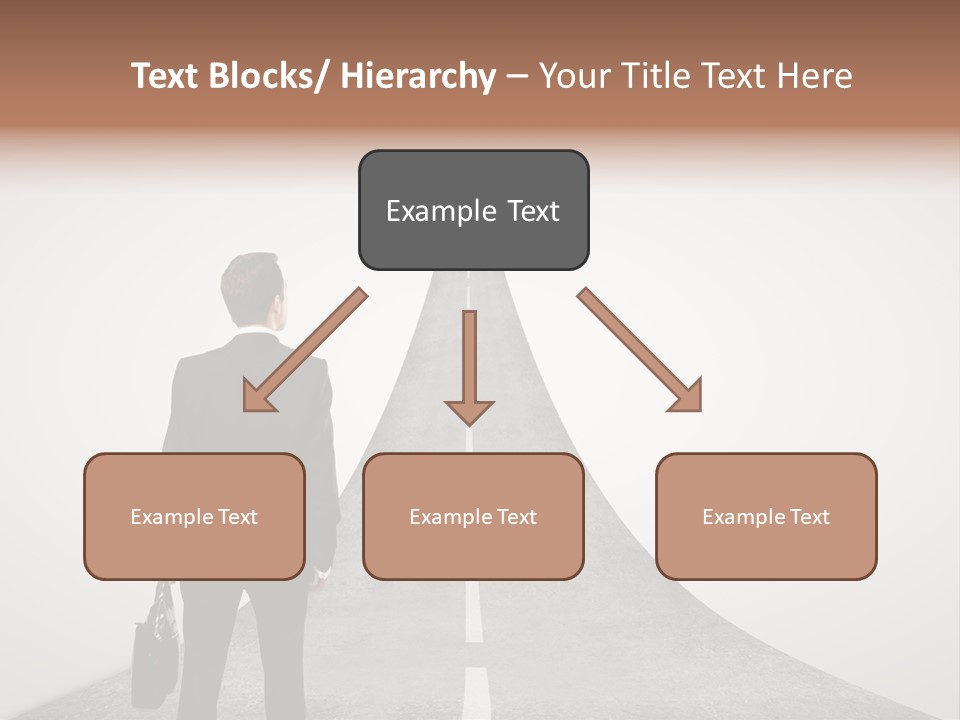 Text Blocks/ Hierarchy – Your Title Text Here

Example Text

Example Text

Example Text

Example Text